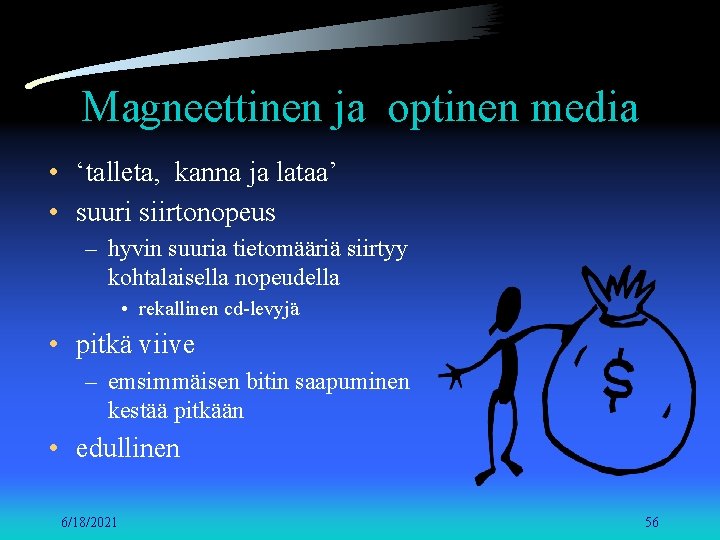 Magneettinen ja optinen media

• ‘talleta, kanna ja lataa’
• suuri siirtonopeus
– hyvin suuria tietomääriä siirtyy kohtalaisella nopeudella
• rekallinen cd-levyjä
• pitkä viive
– emsimmäisen bitin saapuminen kestää pitkään
• edullinen

$

6/18/2021

56